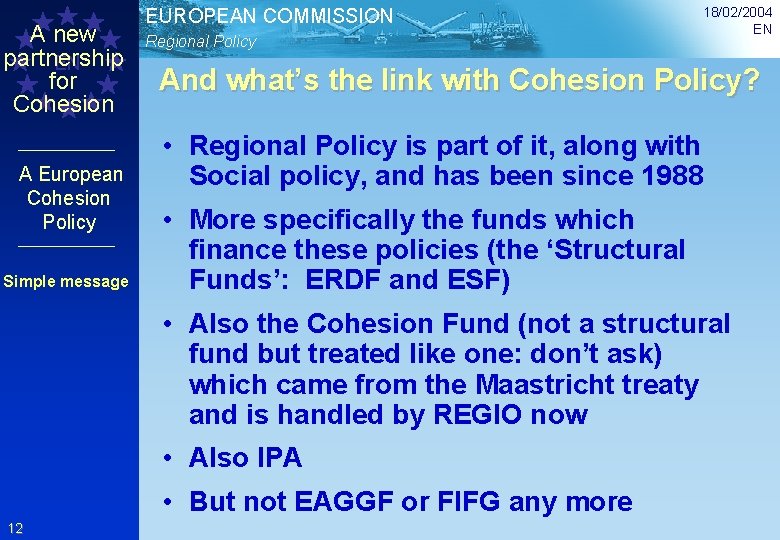 A new partnership for Cohesion

A European Cohesion Policy

Simple message

12

EUROPEAN COMMISSION
Regional Policy

18/02/2004
EN

And what's the link with Cohesion Policy?

• Regional Policy is part of it, along with Social policy, and has been since 1988
• More specifically the funds which finance these policies (the 'Structural Funds': ERDF and ESF)
• Also the Cohesion Fund (not a structural fund but treated like one: don't ask) which came from the Maastricht treaty and is handled by REGIO now
• Also IPA
• But not EAGGF or FIFG any more